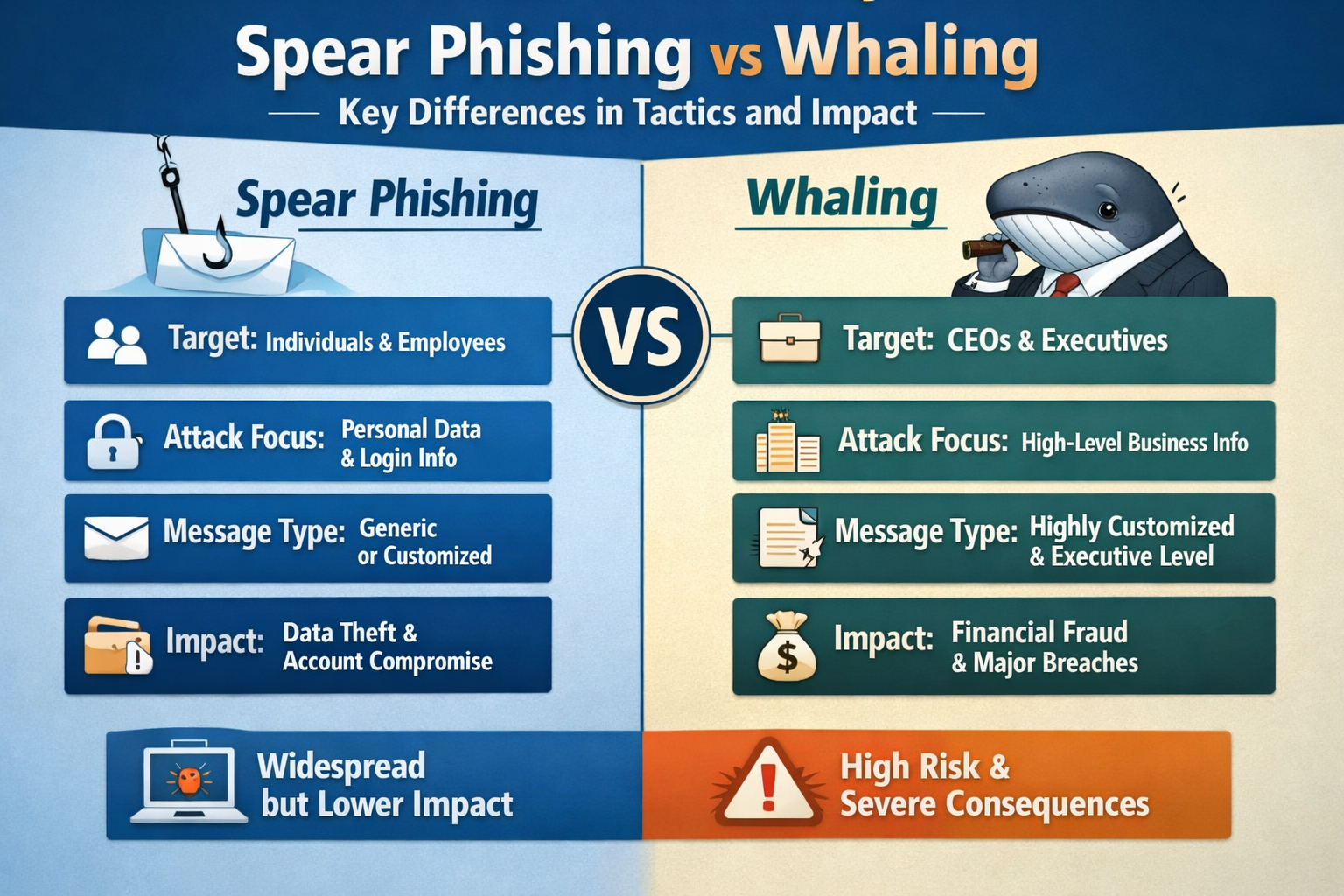 Spear Phishing vs Whaling

Key Differences in Tactics and Impact

Spear Phishing

Target: Individuals & Employees

Attack Focus: Personal Data & Login Info

Message Type: Generic or Customized

Impact: Data Theft & Account Compromise

Widespread but Lower Impact

VS

Whaling

Target: CEOs & Executives

Attack Focus: High-Level Business Info

Message Type: Highly Customized & Executive Level

Impact: Financial Fraud & Major Breaches

High Risk & Severe Consequences